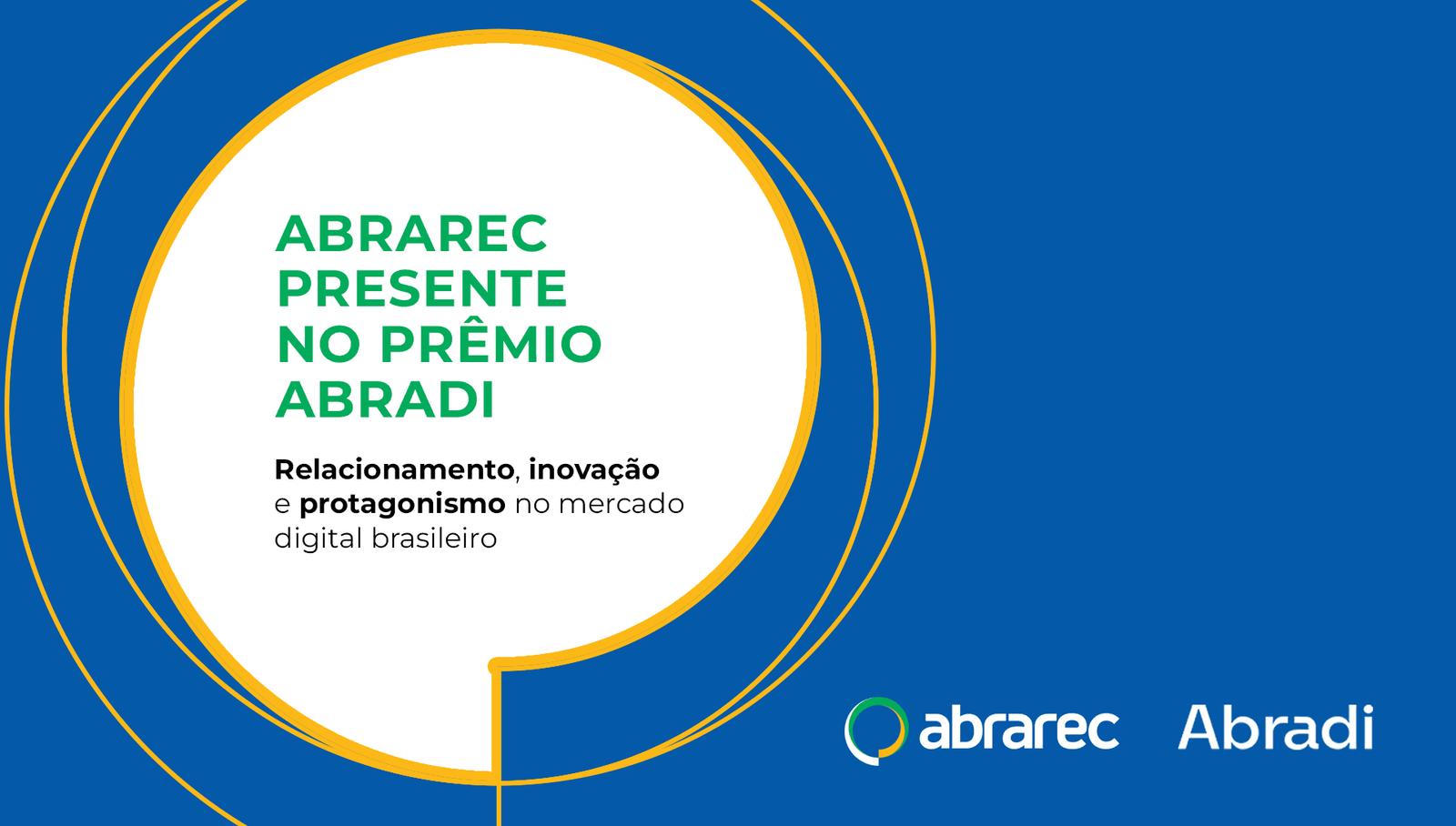 ABRAREC PRESENTE NO PRÊMIO ABRADI

Relacionamento, inovação e protagonismo no mercado digital brasileiro

abrarec

Abradi